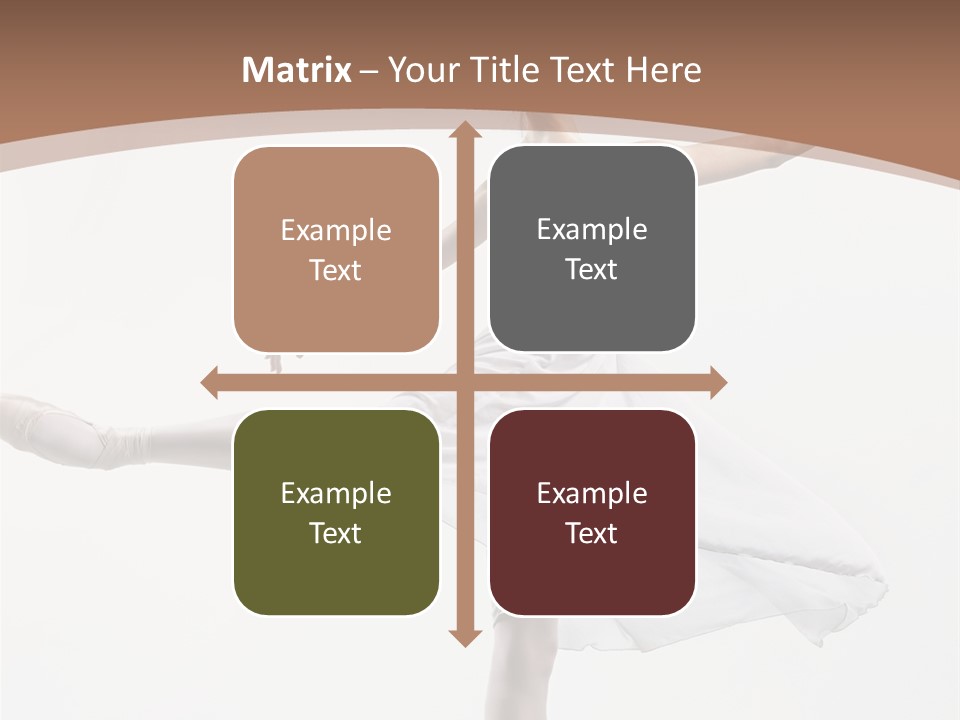 Matrix – Your Title Text Here

Example Text

Example Text

Example Text

Example Text